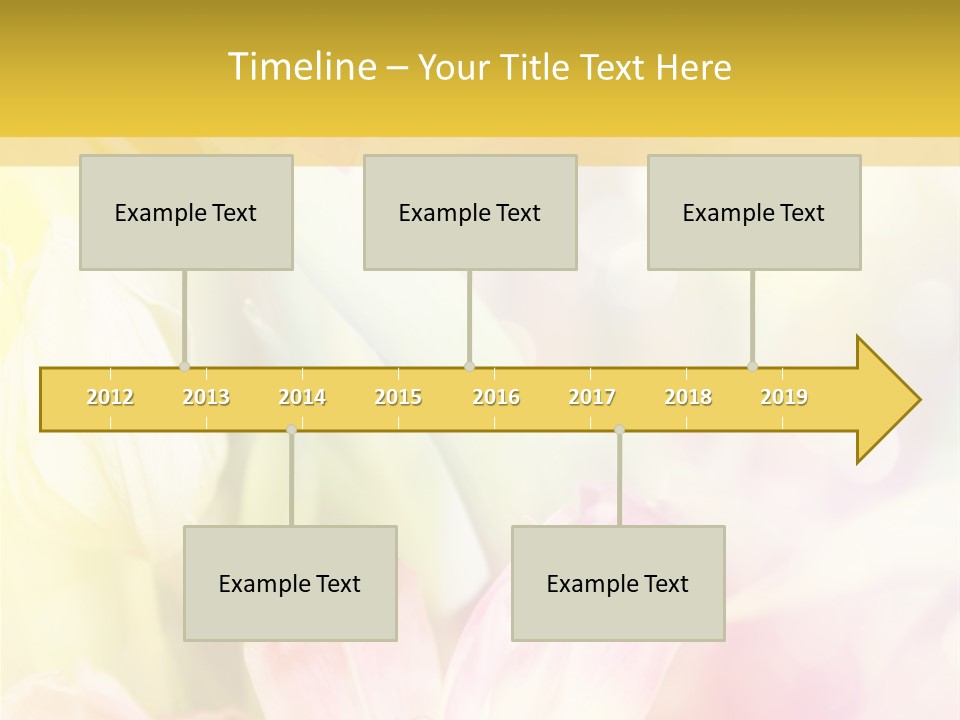 Timeline – Your Title Text Here

Example Text

Example Text

Example Text

2012 2013 2014 2015 2016 2017 2018 2019

Example Text

Example Text